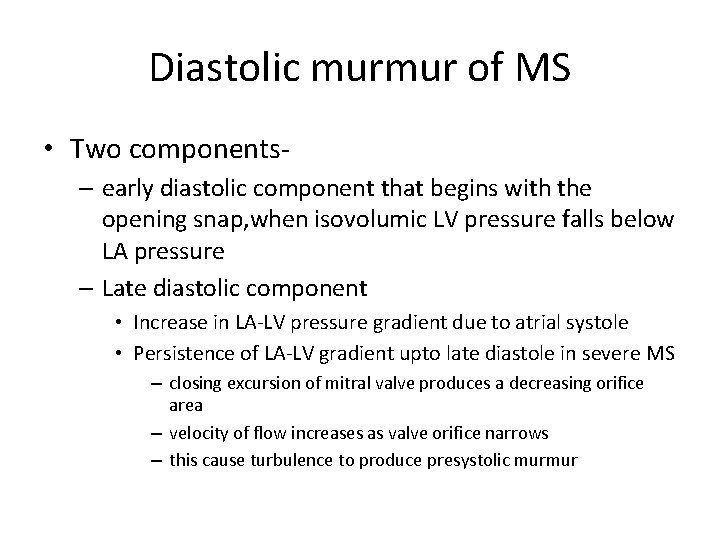 Diastolic murmur of MS

• Two components-
– early diastolic component that begins with the opening snap,when isovolumic LV pressure falls below LA pressure
– Late diastolic component
• Increase in LA-LV pressure gradient due to atrial systole
• Persistence of LA-LV gradient upto late diastole in severe MS
– closing excursion of mitral valve produces a decreasing orifice area
– velocity of flow increases as valve orifice narrows
– this cause turbulence to produce presystolic murmur